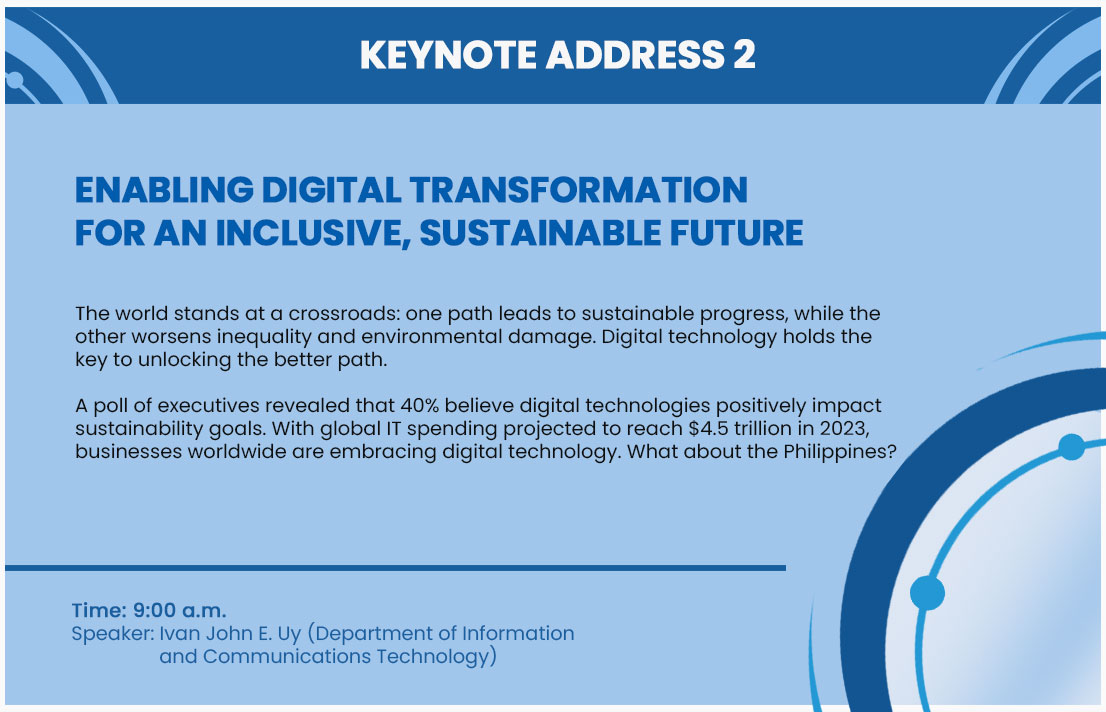 KEYNOTE ADDRESS 2

ENABLING DIGITAL TRANSFORMATION FOR AN INCLUSIVE, SUSTAINABLE FUTURE

The world stands at a crossroads: one path leads to sustainable progress, while the other worsens inequality and environmental damage. Digital technology holds the key to unlocking the better path.

A poll of executives revealed that 40% believe digital technologies positively impact sustainability goals. With global IT spending projected to reach \$4.5 trillion in 2023, businesses worldwide are embracing digital technology. What about the Philippines?

Time: 9:00 a.m.
Speaker: Ivan John E. Uy (Department of Information and Communications Technology)